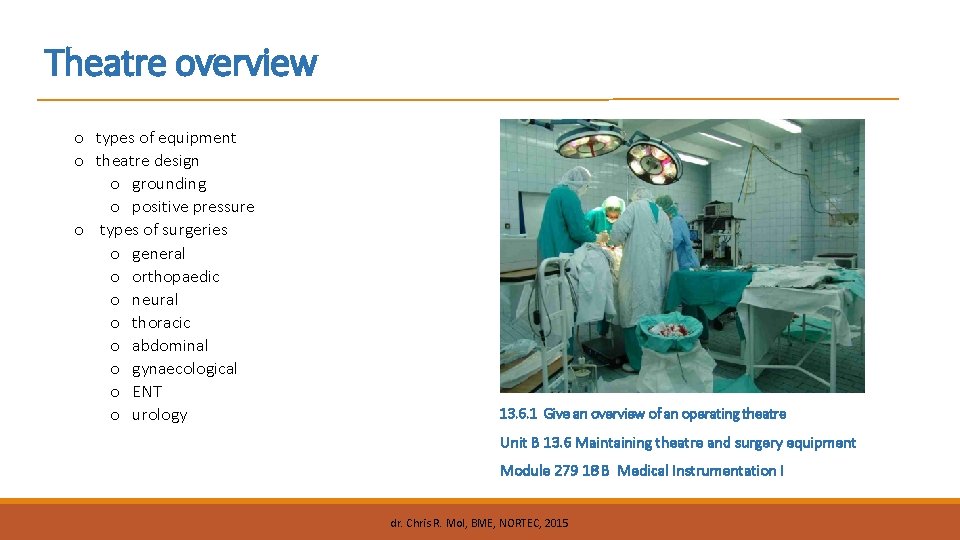 Theatre overview

o types of equipment
o theatre design
  o grounding
  o positive pressure
o types of surgeries
  o general
  o orthopaedic
  o neural
  o thoracic
  o abdominal
  o gynaecological
  o ENT
  o urology

13.6.1 Give an overview of an operating theatre

Unit B 13.6 Maintaining theatre and surgery equipment

Module 279 18 B Medical Instrumentation I

dr. Chris R. Mol, BME, NORTEC, 2015